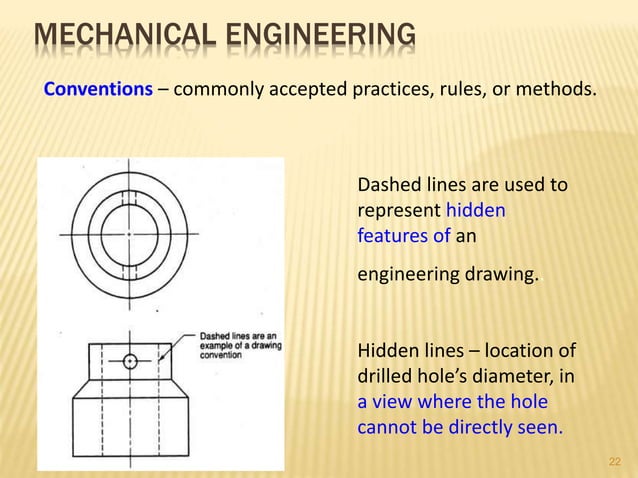 MECHANICAL ENGINEERING

Conventions – commonly accepted practices, rules, or methods.

Dashed lines are an example of a drawing convention

Dashed lines are used to represent hidden features of an

engineering drawing.

Hidden lines – location of drilled hole's diameter, in a view where the hole cannot be directly seen.

22